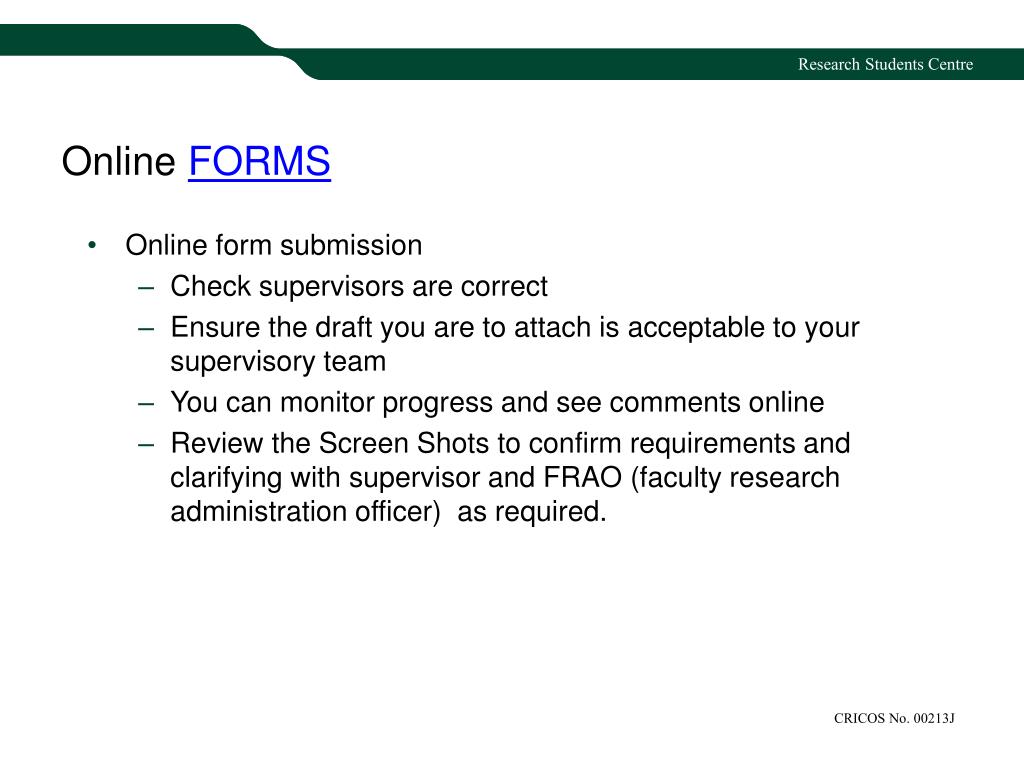 Research Students Centre

Online FORMS

• Online form submission
– Check supervisors are correct
– Ensure the draft you are to attach is acceptable to your supervisory team
– You can monitor progress and see comments online
– Review the Screen Shots to confirm requirements and clarifying with supervisor and FRAO (faculty research administration officer) as required.

CRICOS No. 00213J